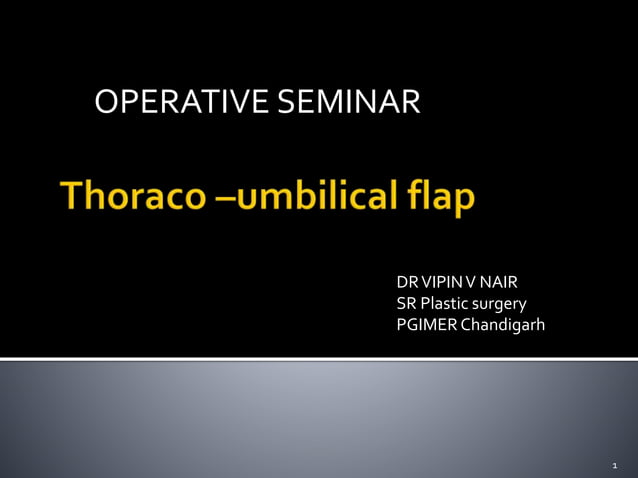 OPERATIVE SEMINAR

Thoraco –umbilical flap

DR VIPIN V NAIR
SR Plastic surgery
PGIMER Chandigarh

1